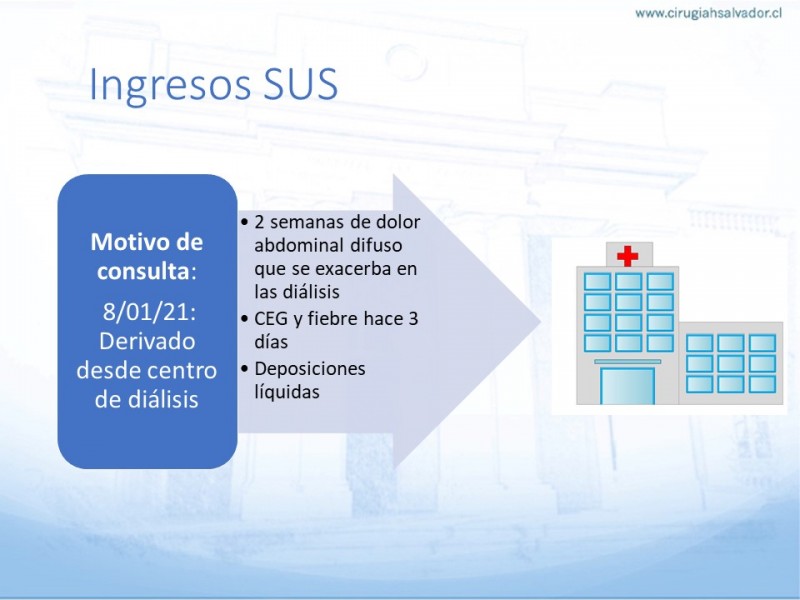 www.cirugiahsalvador.cl

Ingresos SUS

Motivo de consulta:
8/01/21: Derivado desde centro de diálisis

• 2 semanas de dolor abdominal difuso que se exacerba en las diálisis
• CEG y fiebre hace 3 días
• Deposiciones líquidas